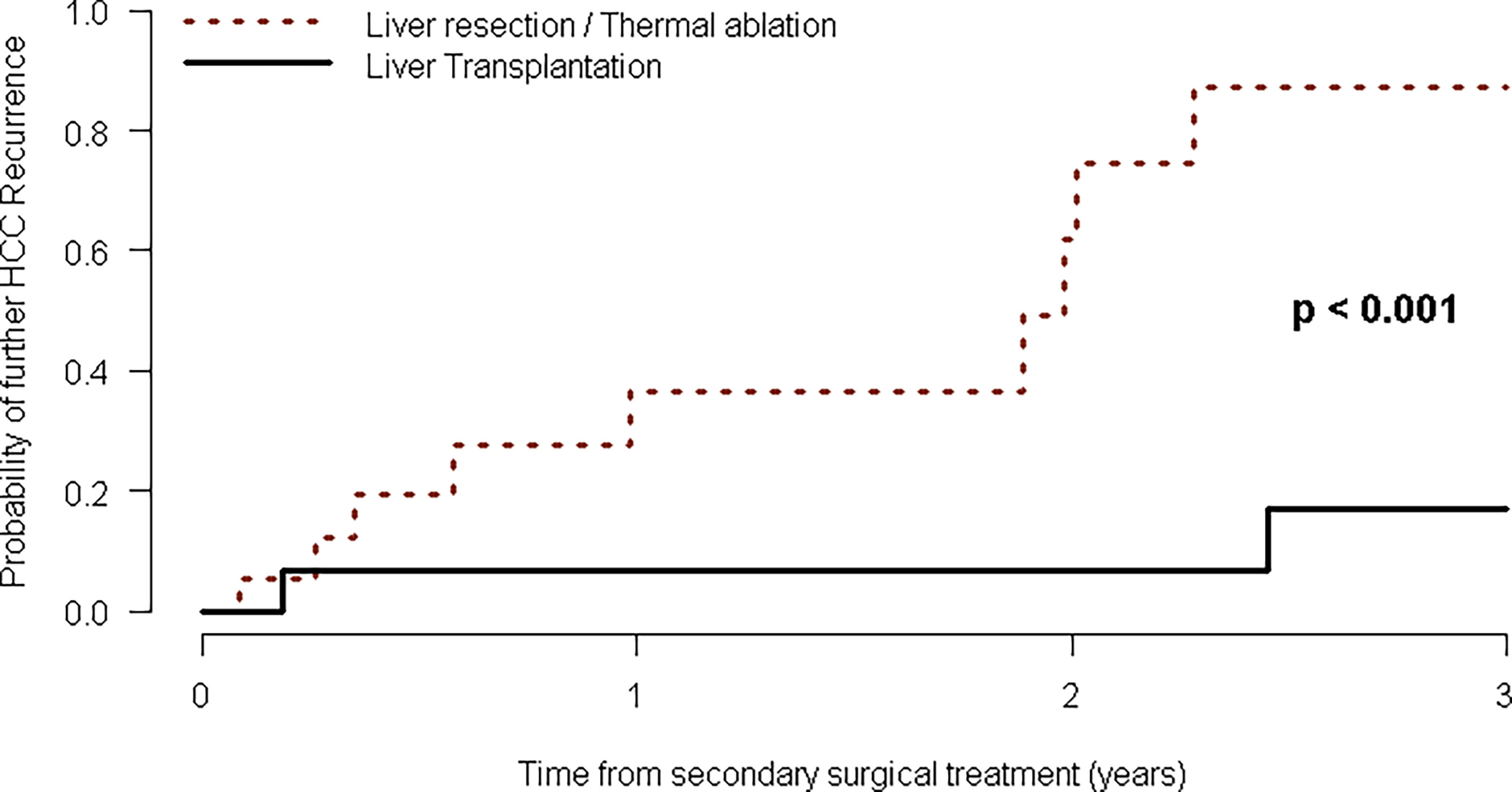 Probability of further HCC Recurrence

1.0
0.8
0.6
0.4
0.2
0.0

Liver resection / Thermal ablation
Liver Transplantation

p < 0.001

0
1
2
3

Time from secondary surgical treatment (years)